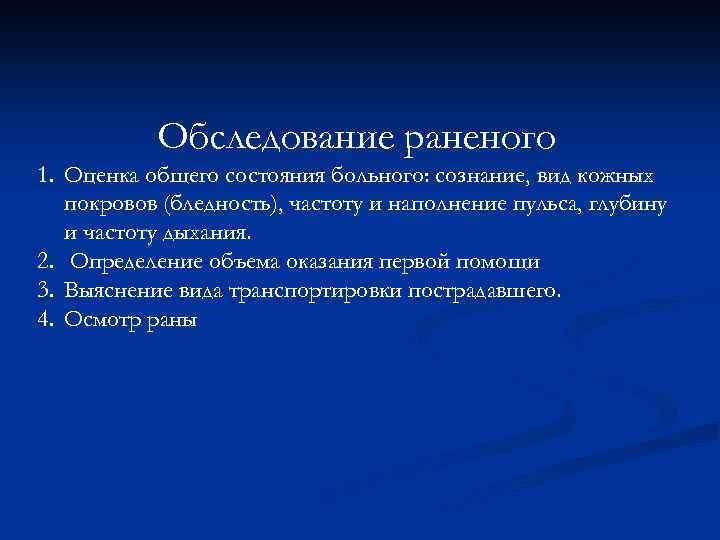 Обследование раненого

1. Оценка общего состояния больного: сознание, вид кожных покровов (бледность), частоту и наполнение пульса, глубину и частоту дыхания.
2. Определение объема оказания первой помощи
3. Выяснение вида транспортировки пострадавшего.
4. Осмотр раны